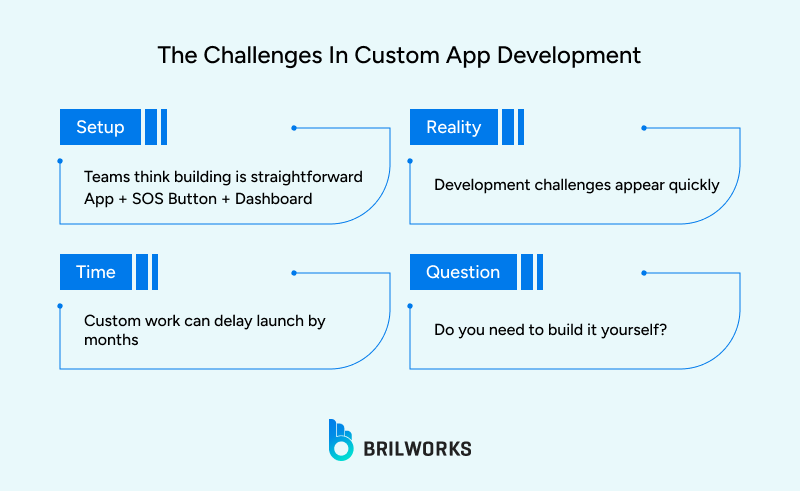 The Challenges In Custom App Development

Setup

Teams think building is straightforward
App + SOS Button + Dashboard

Reality

Development challenges appear quickly

Time

Custom work can delay launch by months

Question

Do you need to build it yourself?

BRILWORKS